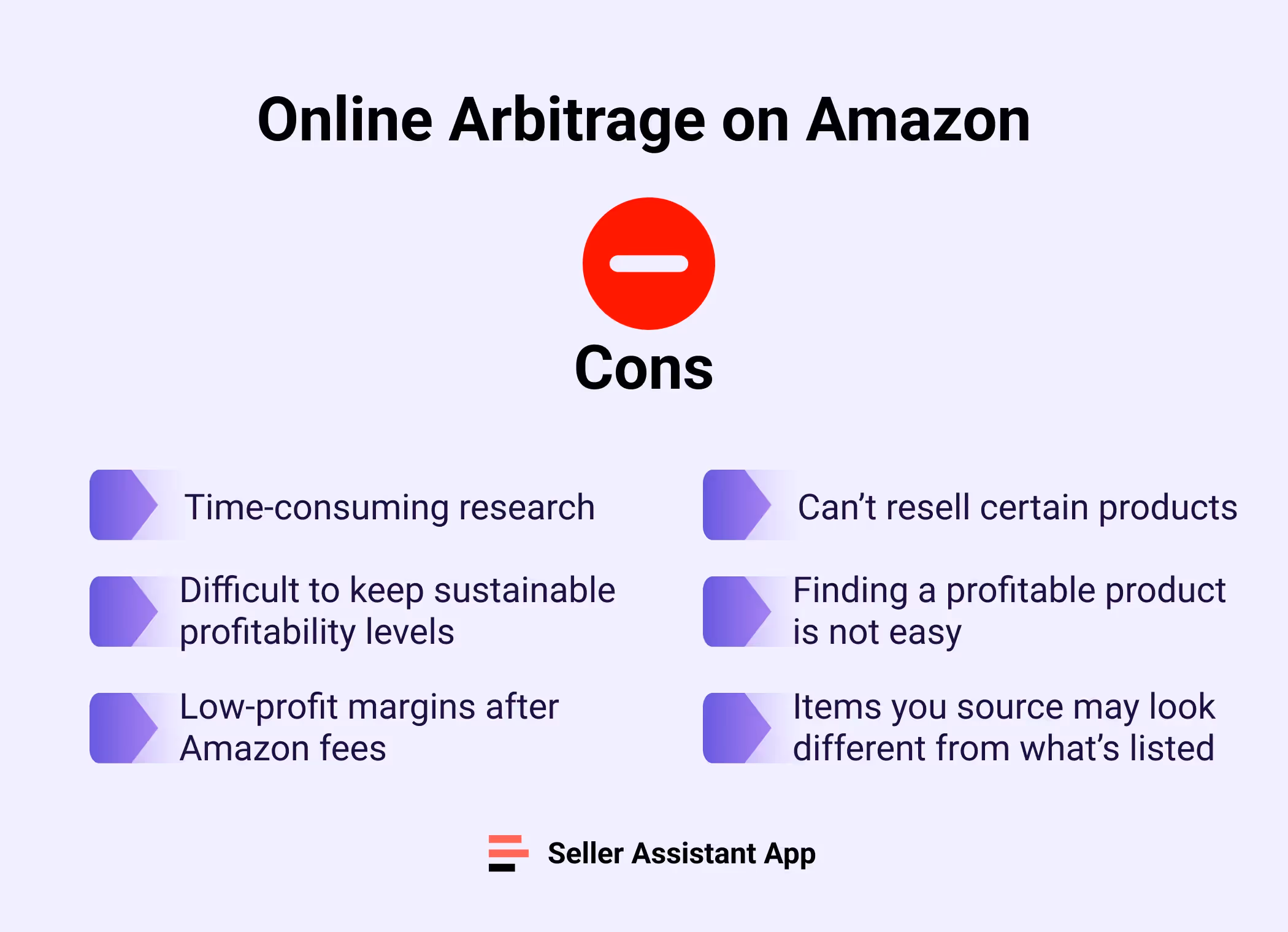 Online Arbitrage on Amazon

Cons

Time-consuming research

Difficult to keep sustainable profitability levels

Low-profit margins after Amazon fees

Can’t resell certain products

Finding a profitable product is not easy

Items you source may look different from what’s listed

Seller Assistant App